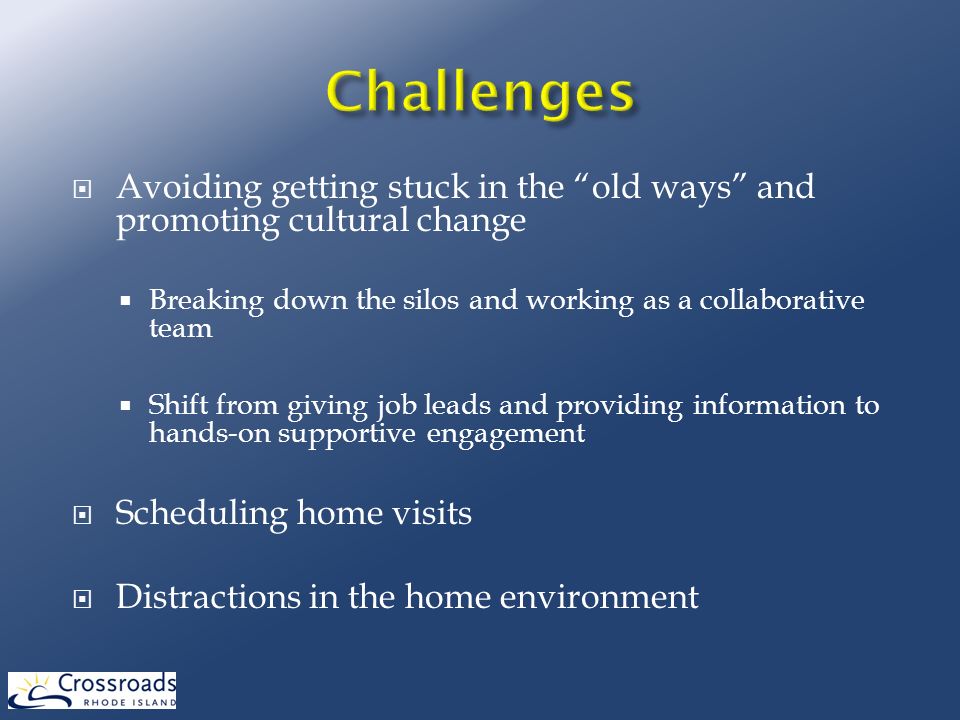 Challenges

Avoiding getting stuck in the “old ways” and promoting cultural change

Breaking down the silos and working as a collaborative team

Shift from giving job leads and providing information to hands-on supportive engagement

Scheduling home visits

Distractions in the home environment

Crossroads
RHODE ISLAND